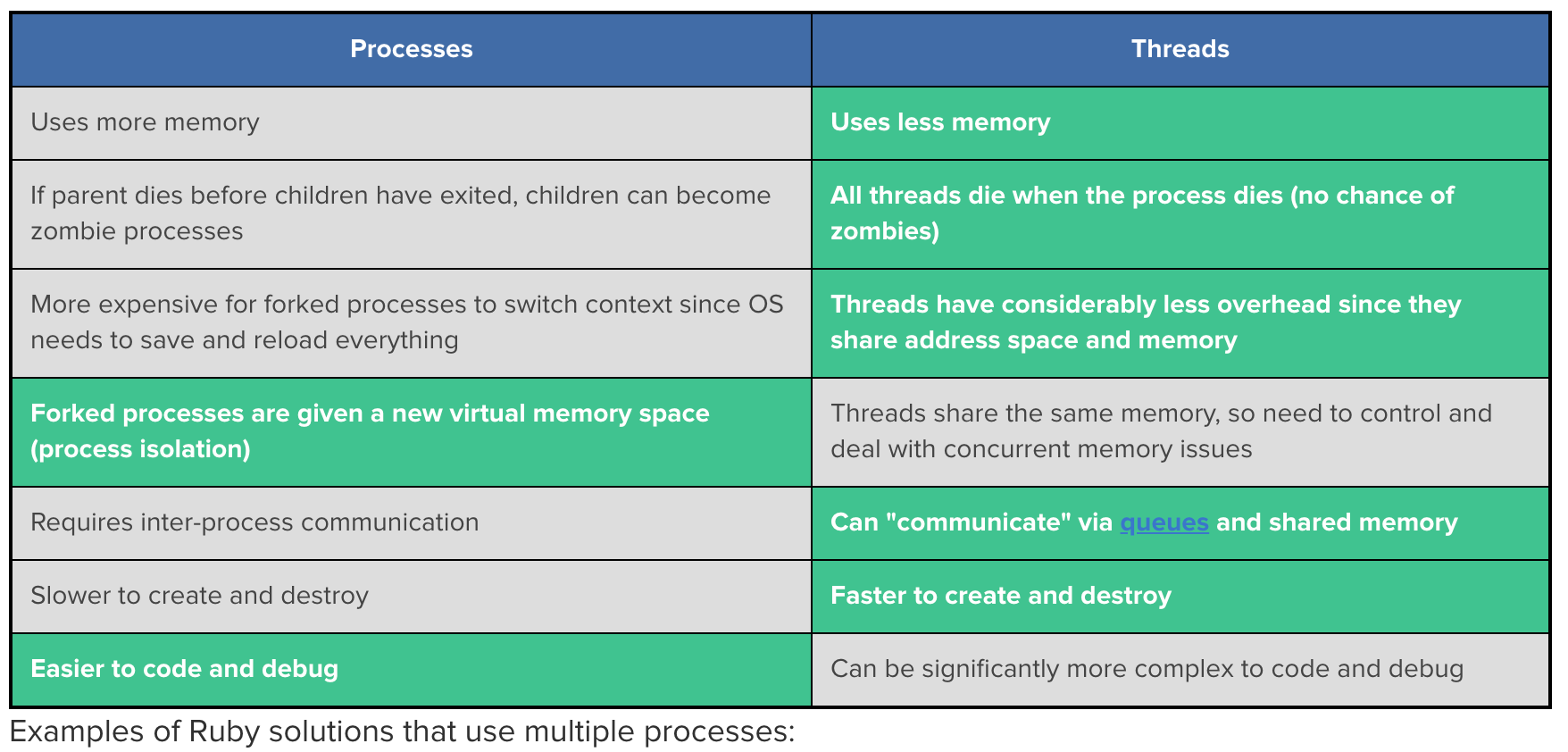 | Processes | Threads |
|---|---|
| Uses more memory | Uses less memory |
| If parent dies before children have exited, children can become zombie processes | All threads die when the process dies (no chance of zombies) |
| More expensive for forked processes to switch context since OS needs to save and reload everything | Threads have considerably less overhead since they share address space and memory |
| Forked processes are given a new virtual memory space (process isolation) | Threads share the same memory, so need to control and deal with concurrent memory issues |
| Requires inter-process communication | Can "communicate" via queues and shared memory |
| Slower to create and destroy | Faster to create and destroy |
| Easier to code and debug | Can be significantly more complex to code and debug |

Examples of Ruby solutions that use multiple processes: